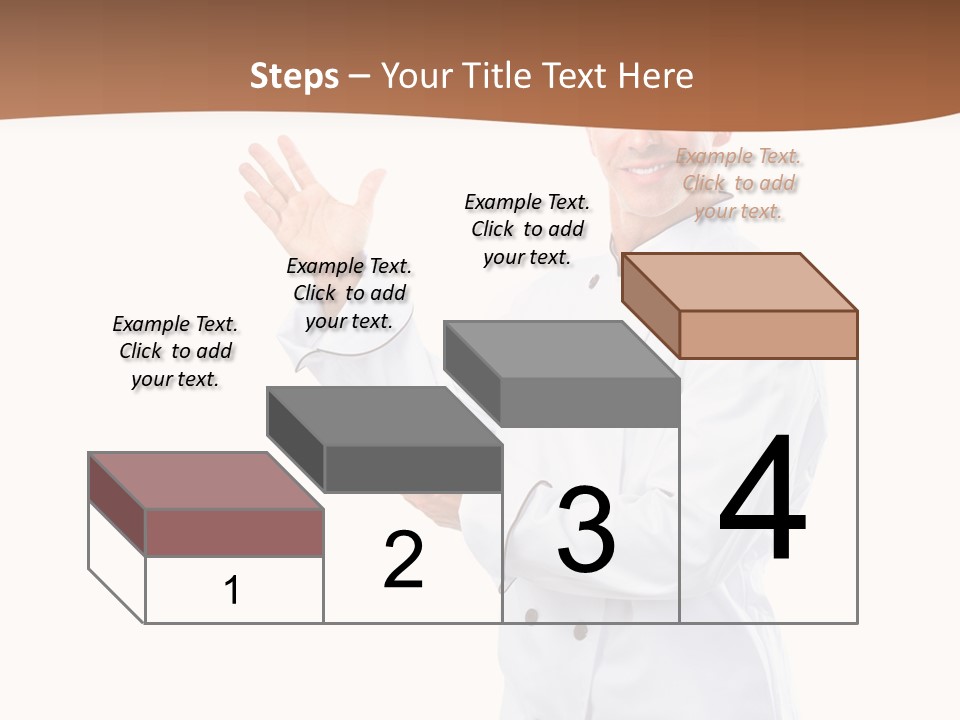 Steps – Your Title Text Here

Example Text. Click to add your text.

Example Text. Click to add your text.

Example Text. Click to add your text.

Example Text. Click to add your text.

1

2

3

4